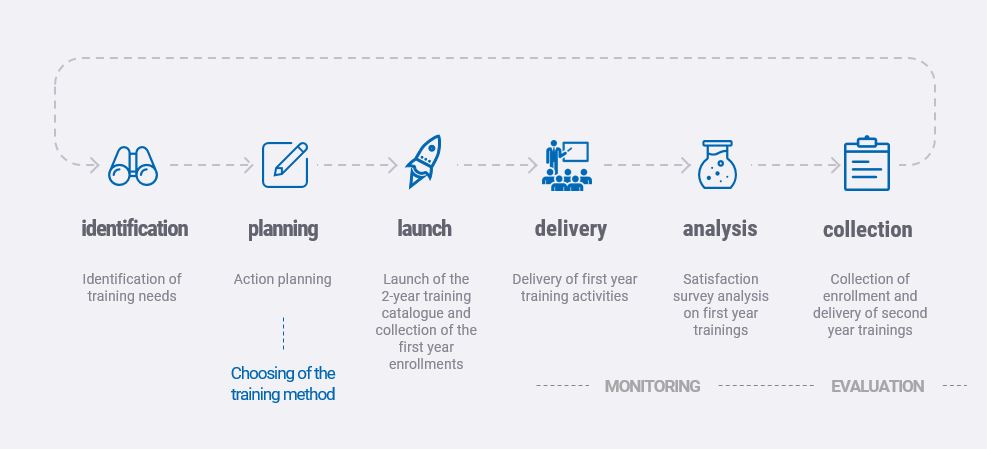 identification

Identification of training needs

planning

Action planning

Choosing of the training method

launch

Launch of the 2-year training catalogue and collection of the first year enrollments

delivery

Delivery of first year training activities

analysis

Satisfaction survey analysis on first year trainings

collection

Collection of enrollment and delivery of second year trainings

MONITORING

EVALUATION